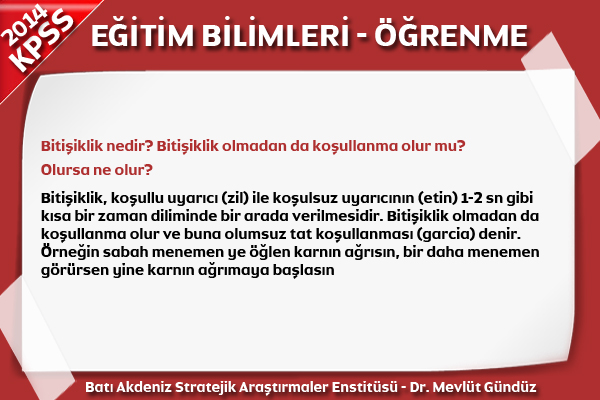 2014 KPSS

EĞİTİM BİLİMLERİ - ÖĞRENME

Bitişiklik nedir? Bitişiklik olmadan da koşullanma olur mu? Olursa ne olur?

Bitişiklik, koşullu uyarıcı (zil) ile koşulsuz uyarıcının (etin) 1-2 sn gibi kısa bir zaman diliminde bir arada verilmesidir. Bitişiklik olmadan da koşullanma olur ve buna olumsuz tat koşullanması (garcia) denir. Örneğin sabah menemen ye öğlen karnın ağrısın, bir daha menemen görürsen yine karnın ağrımaya başlasın

Batı Akdeniz Stratejik Araştırmaler Enstitüsü - Dr. Mevlüt Gündüz